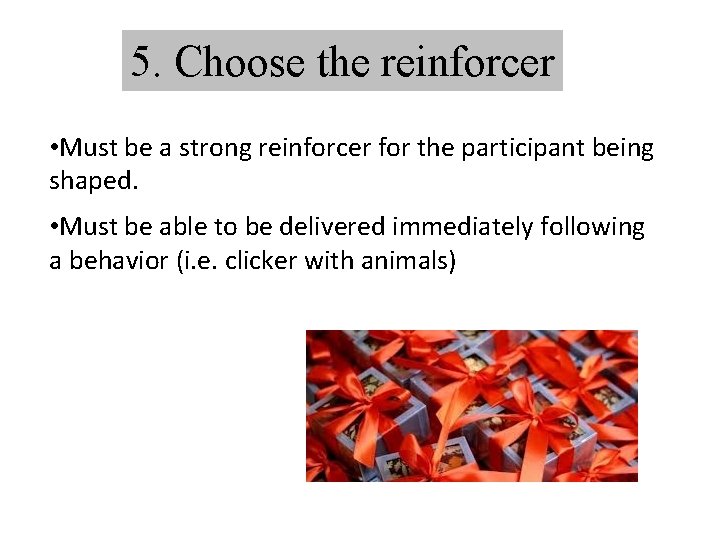 5. Choose the reinforcer

•Must be a strong reinforcer for the participant being shaped.

•Must be able to be delivered immediately following a behavior (i.e. clicker with animals)